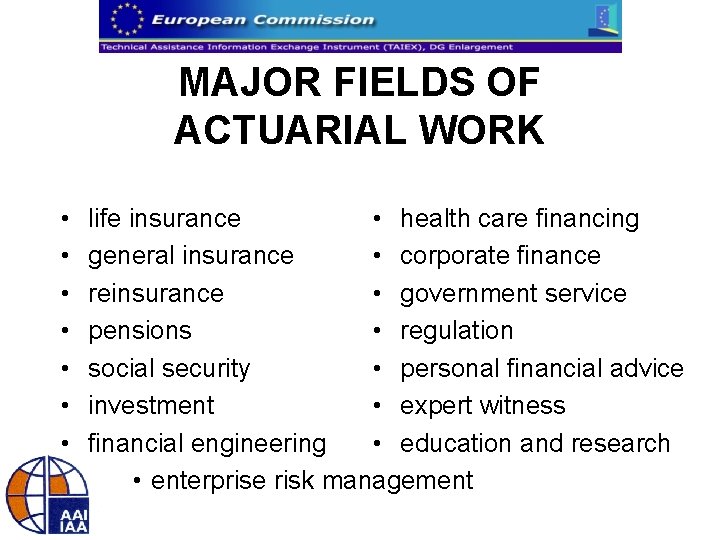 European Commission
Technical Assistance Information Exchange Instrument (TAIEX), DG Enlargement

MAJOR FIELDS OF ACTUARIAL WORK

• life insurance
• general insurance
• reinsurance
• pensions
• social security
• investment
• financial engineering

• health care financing
• corporate finance
• government service
• regulation
• personal financial advice
• expert witness
• education and research

• enterprise risk management

AAI
IAA